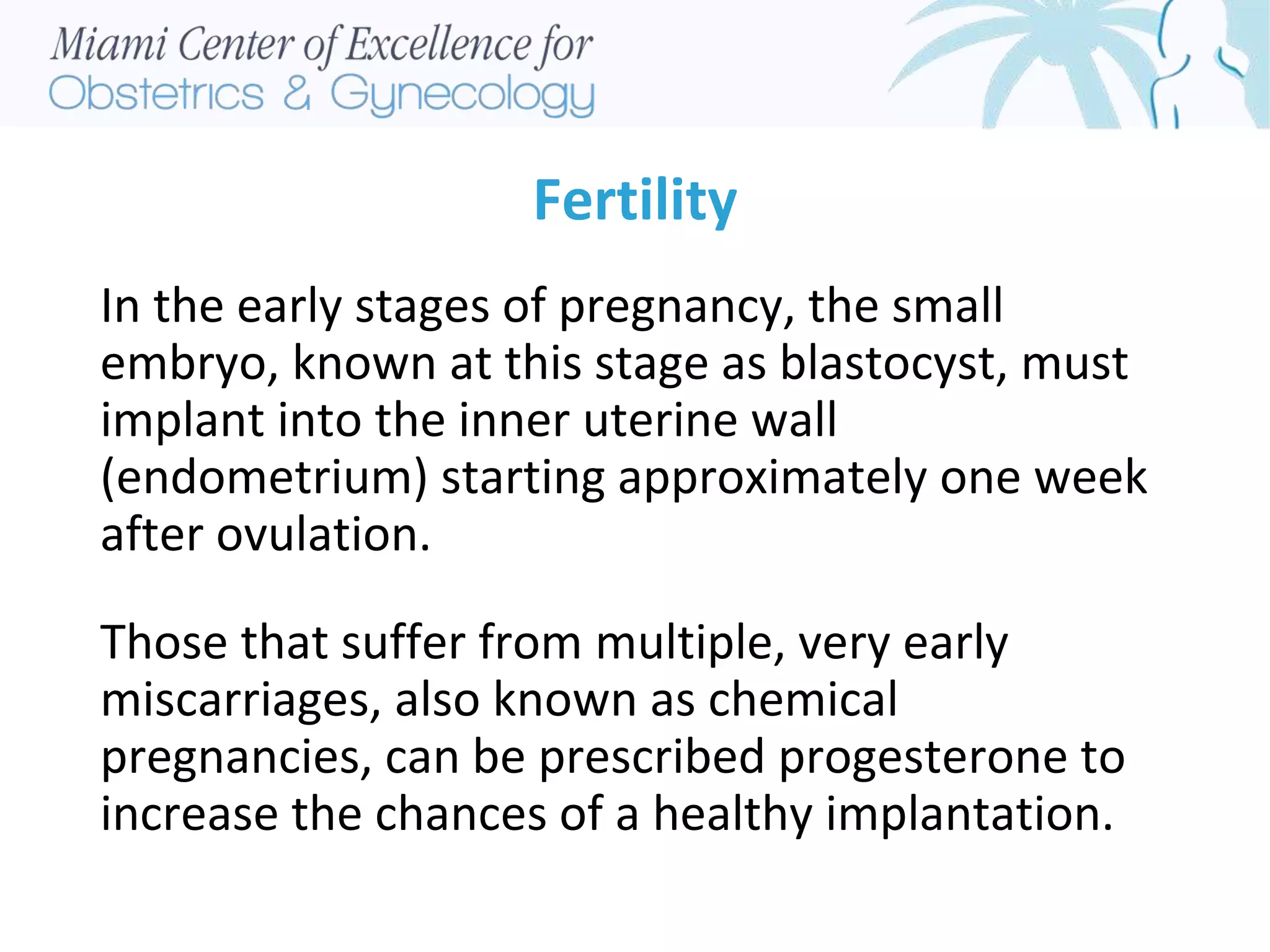 Miami Center of Excellence for
Obstetrics & Gynecology

Fertility

In the early stages of pregnancy, the small embryo, known at this stage as blastocyst, must implant into the inner uterine wall (endometrium) starting approximately one week after ovulation.

Those that suffer from multiple, very early miscarriages, also known as chemical pregnancies, can be prescribed progesterone to increase the chances of a healthy implantation.